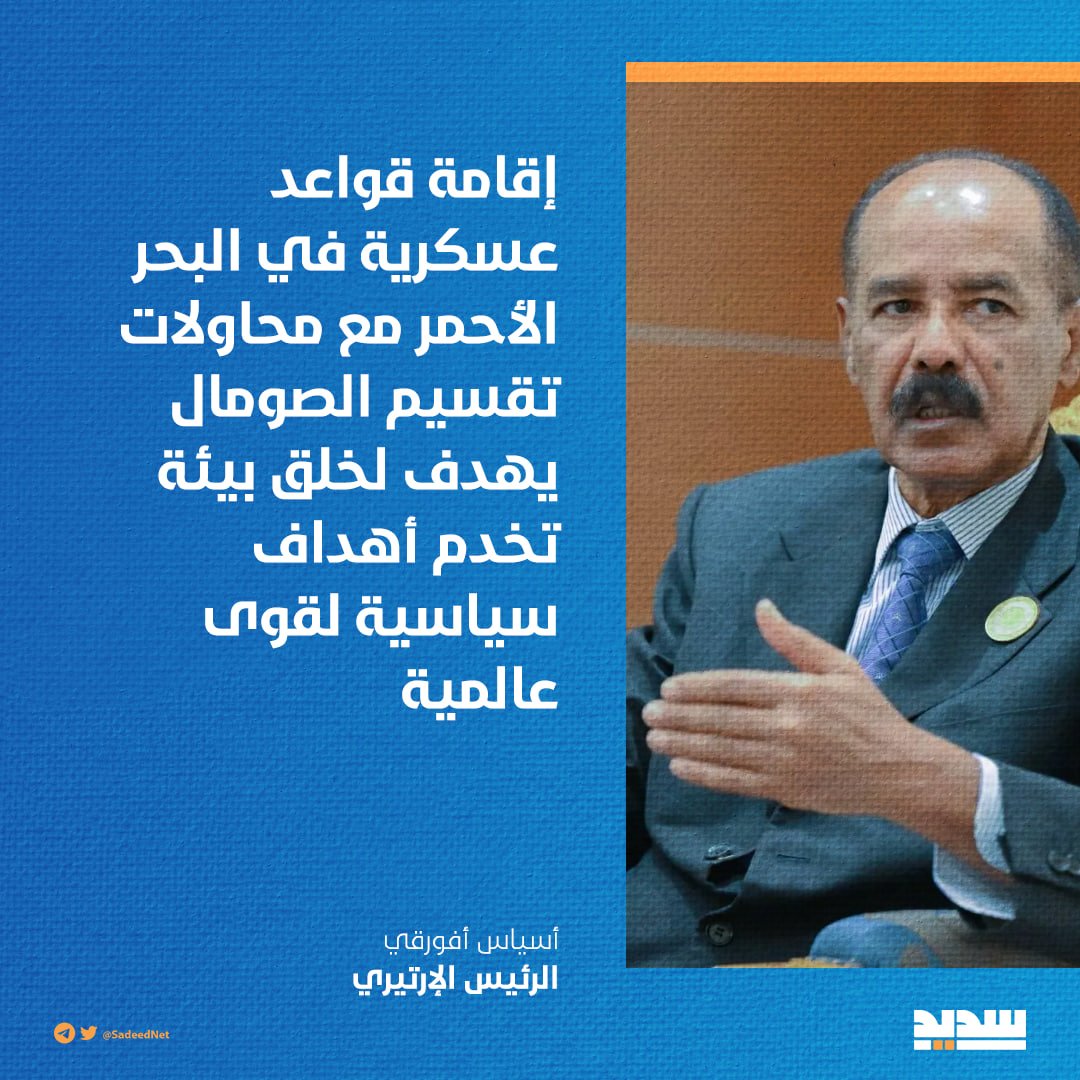 إقامة قواعد عسكرية في البحر الأحمر مع محاولات تقسيم الصومال يهدف لخلق بيئة تخدم أهداف سياسية لقوى عالمية

أسياس أفورقي
الرئيس الإرتيري

@SadeedNet

سديد